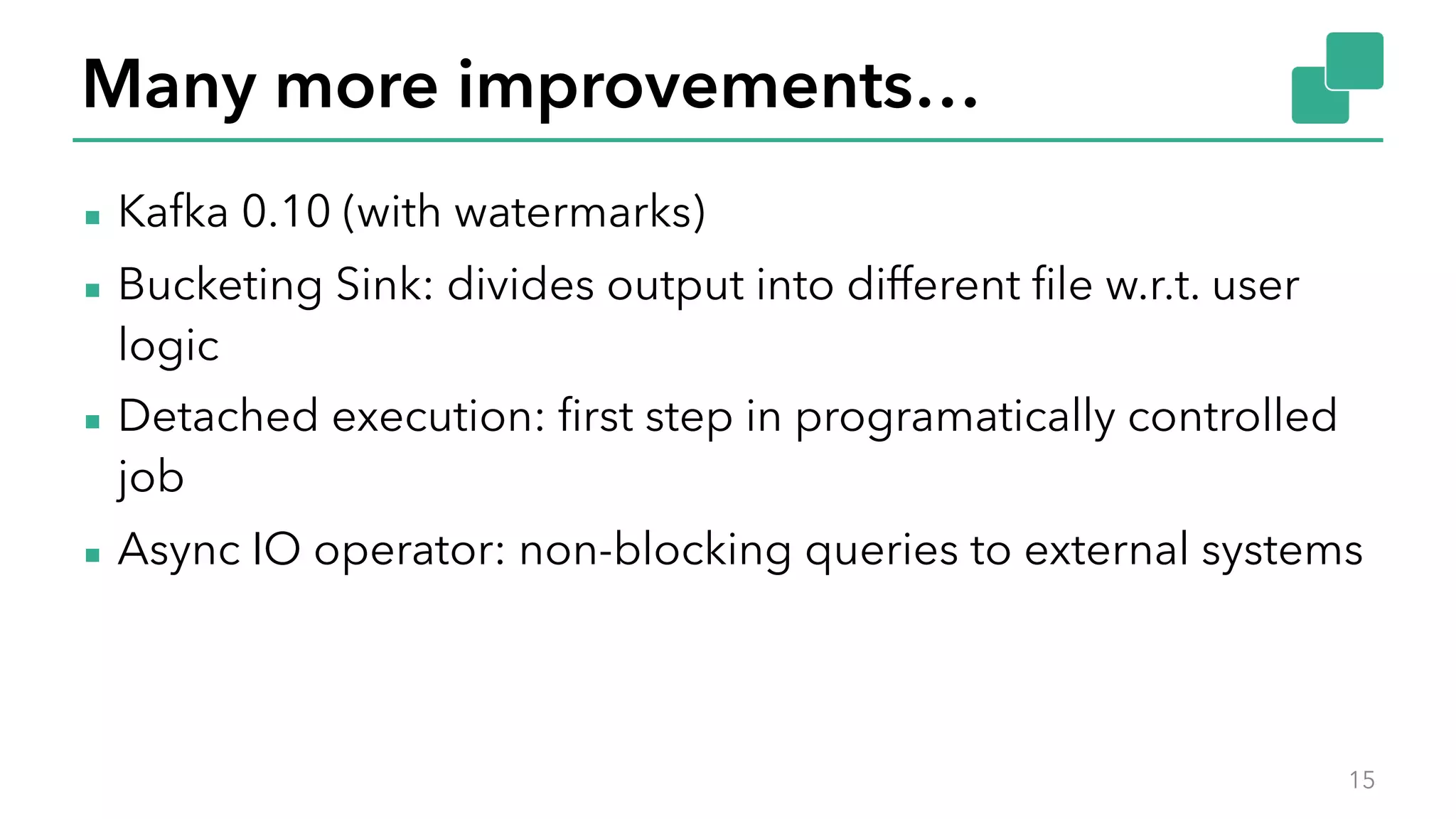 Many more improvements…

- Kafka 0.10 (with watermarks)
- Bucketing Sink: divides output into different file w.r.t. user logic
- Detached execution: first step in programatically controlled job
- Async IO operator: non-blocking queries to external systems

15